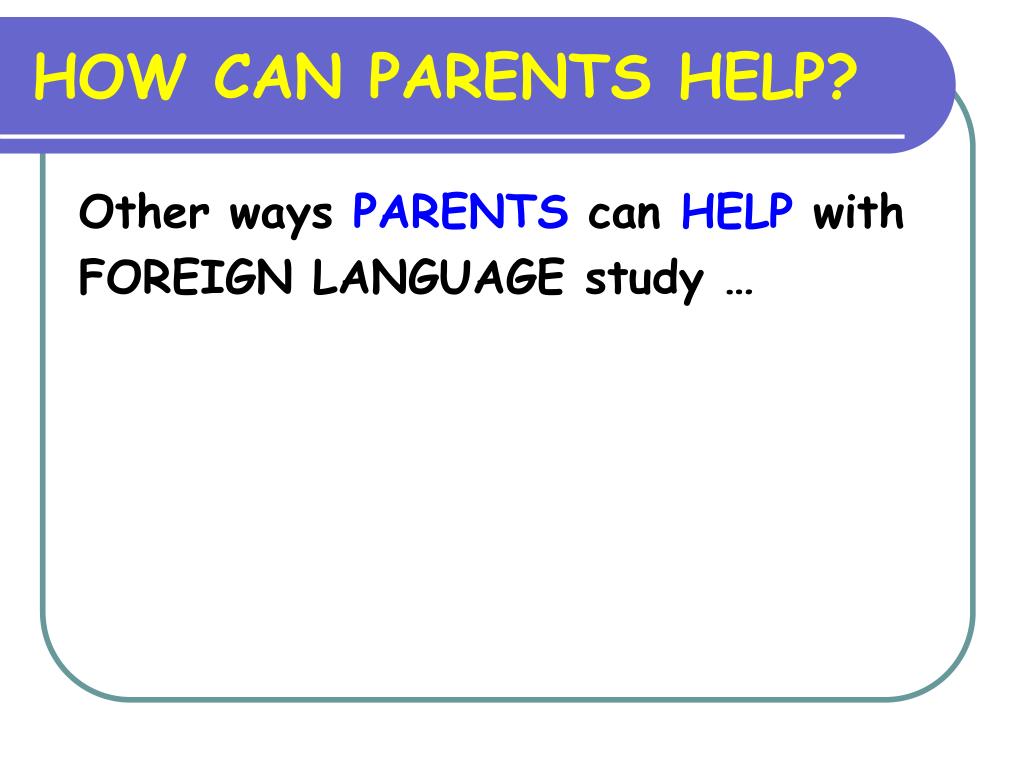 HOW CAN PARENTS HELP?

Other ways PARENTS can HELP with FOREIGN LANGUAGE study …